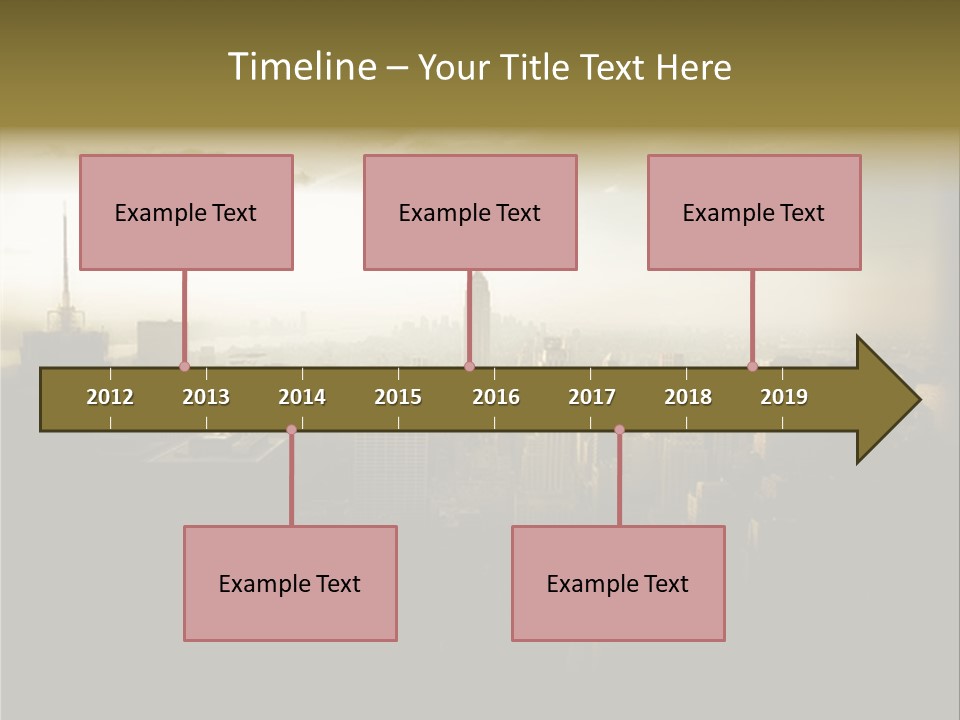 Timeline – Your Title Text Here

Example Text

Example Text

Example Text

2012 2013 2014 2015 2016 2017 2018 2019

Example Text

Example Text